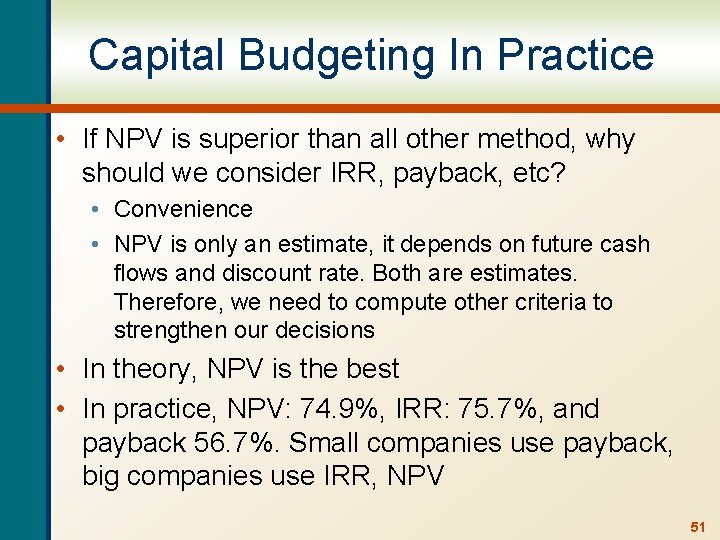 Capital Budgeting In Practice

• If NPV is superior than all other method, why should we consider IRR, payback, etc?
• Convenience
• NPV is only an estimate, it depends on future cash flows and discount rate. Both are estimates. Therefore, we need to compute other criteria to strengthen our decisions
• In theory, NPV is the best
• In practice, NPV: 74.9%, IRR: 75.7%, and payback 56.7%. Small companies use payback, big companies use IRR, NPV

51